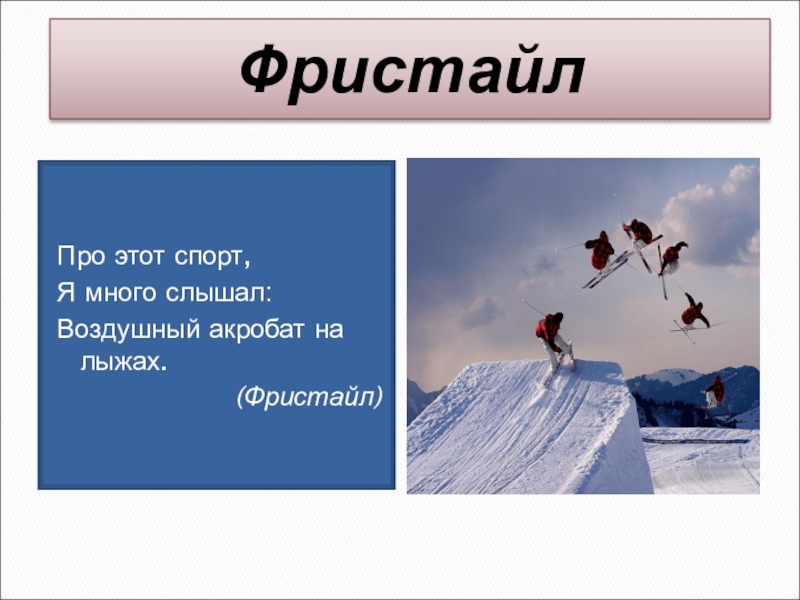 Фристайл

Про этот спорт,
Я много слышал:
Воздушный акробат на лыжах.
(Фристайл)